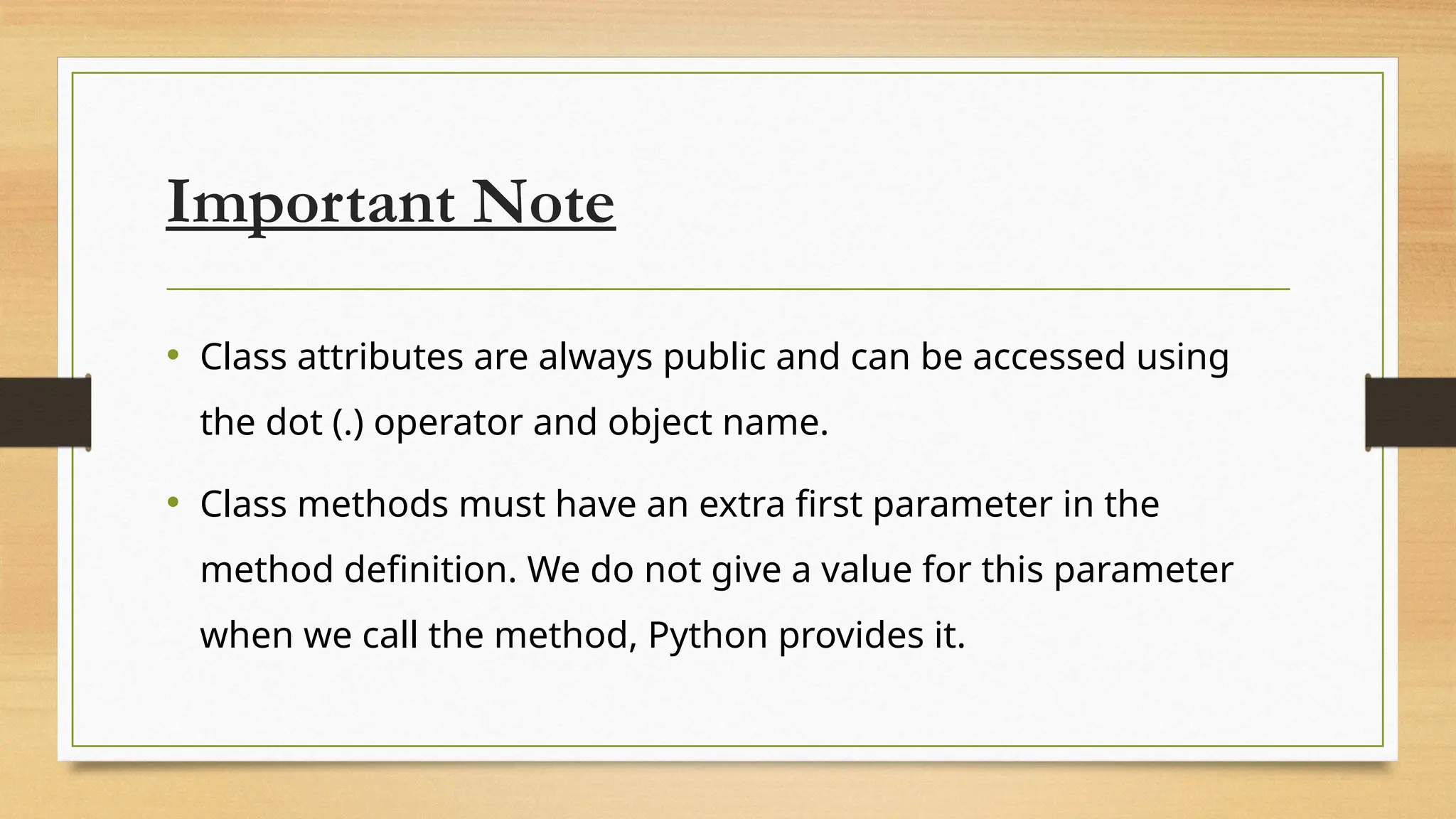 Important Note

• Class attributes are always public and can be accessed using the dot (.) operator and object name.

• Class methods must have an extra first parameter in the method definition. We do not give a value for this parameter when we call the method, Python provides it.